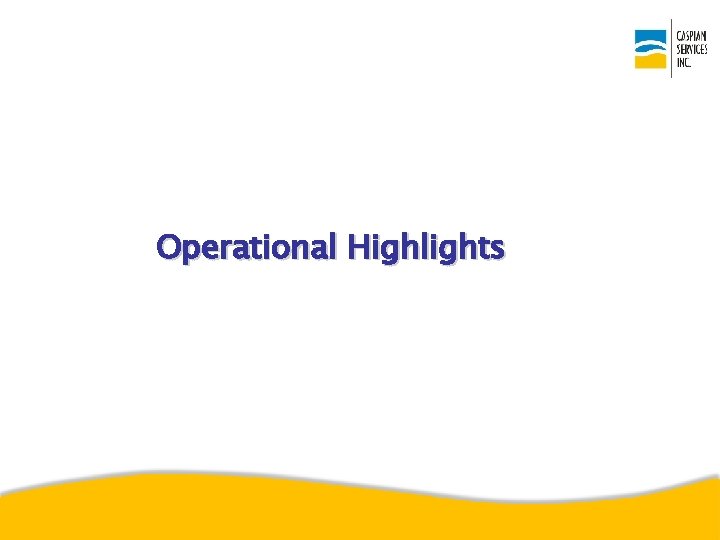 CASPIAN SERVICES INC.

Operational Highlights